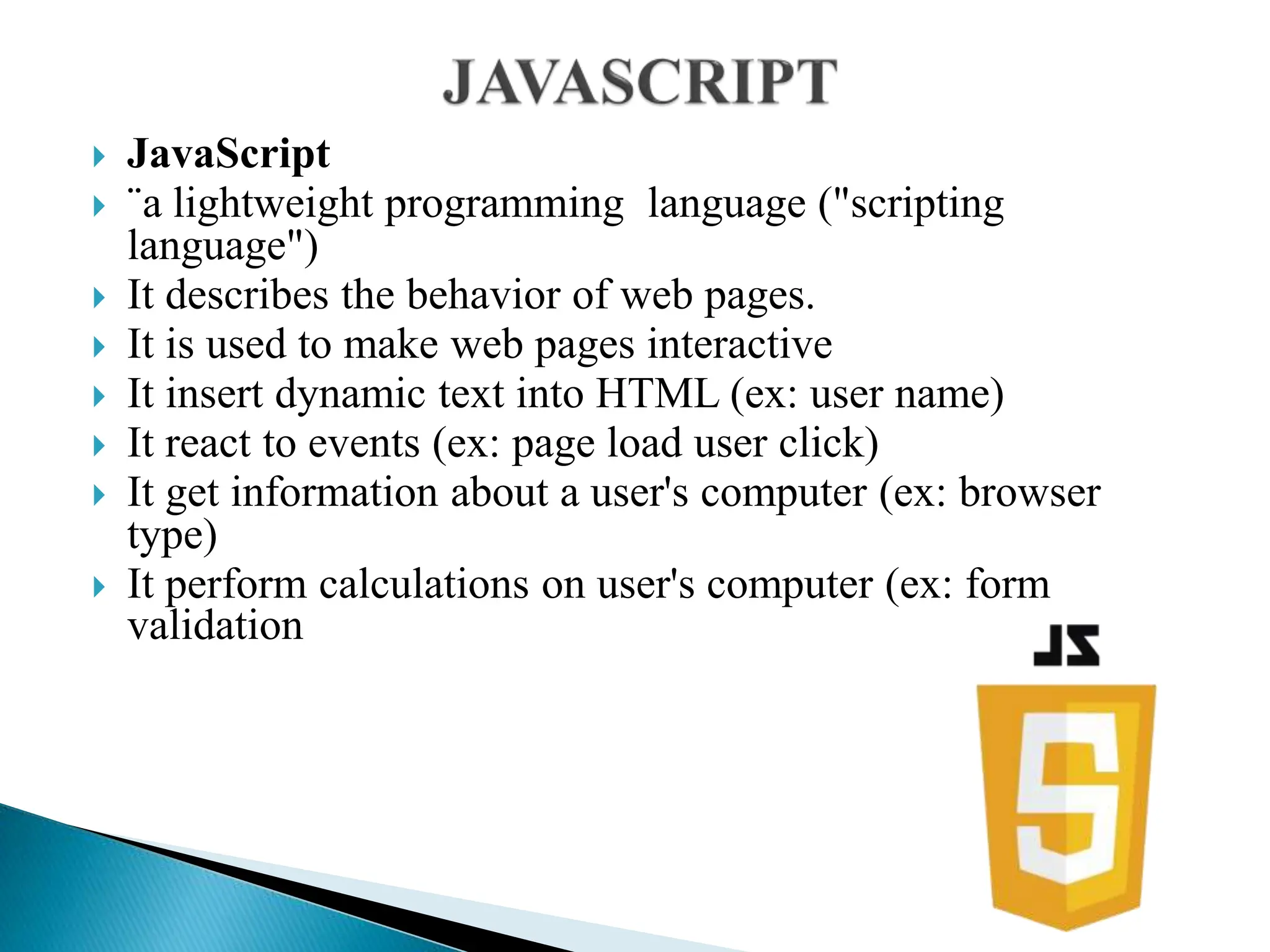 JAVASCRIPT

JavaScript

¨a lightweight programming language ("scripting language")

It describes the behavior of web pages.

It is used to make web pages interactive

It insert dynamic text into HTML (ex: user name)

It react to events (ex: page load user click)

It get information about a user's computer (ex: browser type)

It perform calculations on user's computer (ex: form validation

JS

5